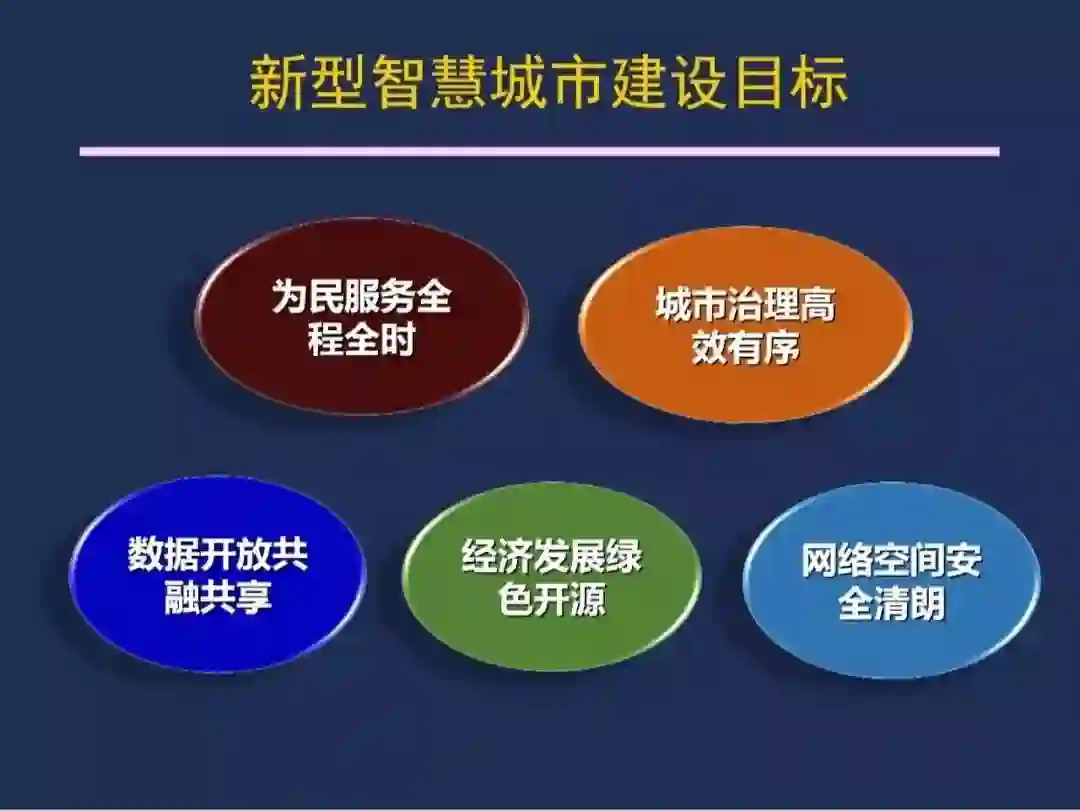 新型智慧城市建设目标

为民服务全程全时

城市治理高效有序

数据开放共融共享

经济发展绿色开源

网络空间安全清朗